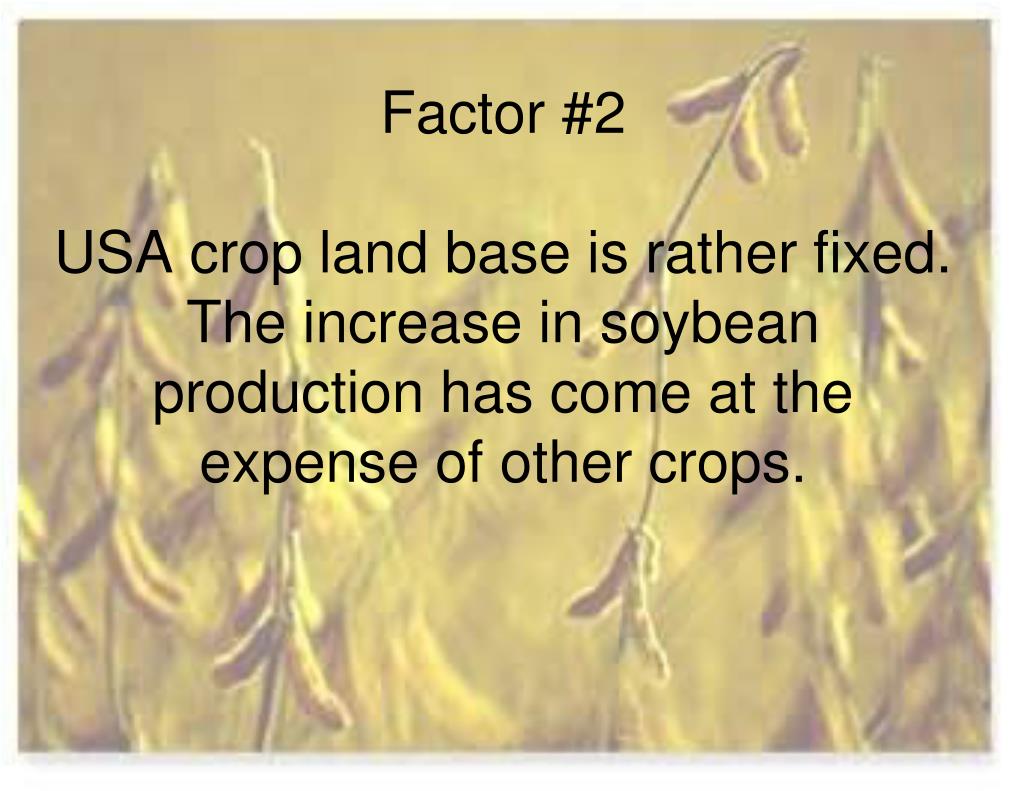 Factor #2

USA crop land base is rather fixed. The increase in soybean production has come at the expense of other crops.